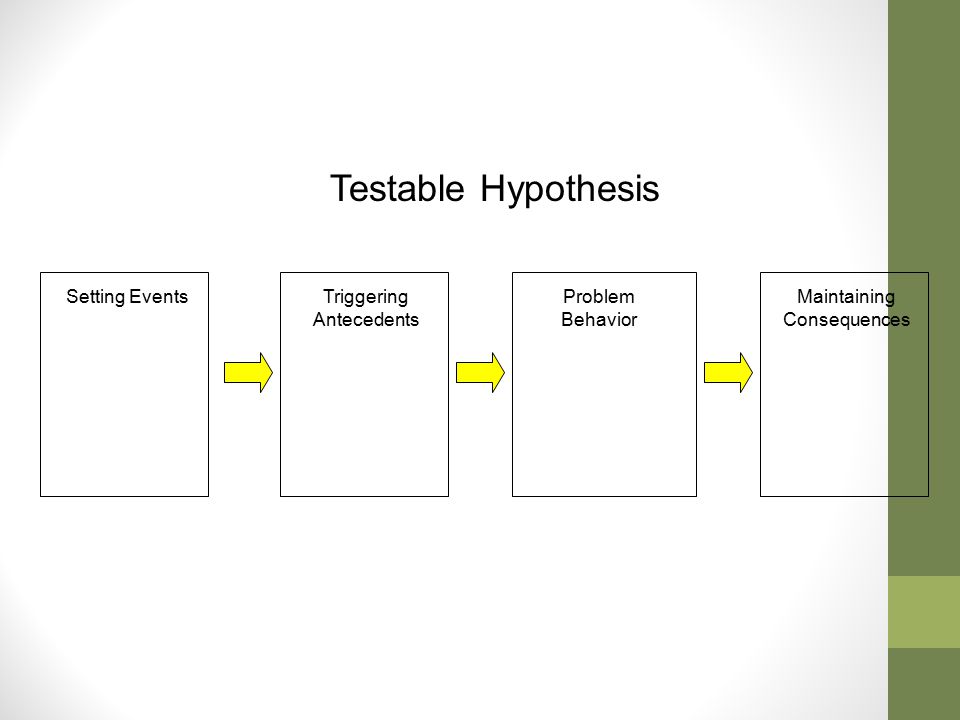 Testable Hypothesis

Setting Events

Triggering Antecedents

Problem Behavior

Maintaining Consequences